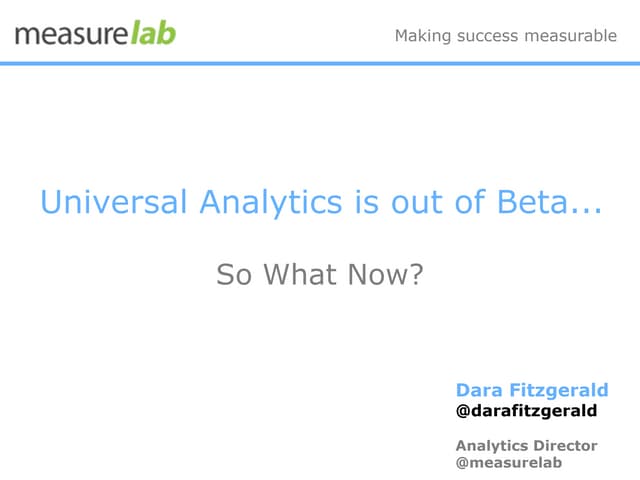 measurelab

Making success measurable

Universal Analytics is out of Beta...

So What Now?

Dara Fitzgerald
@darafitzgerald

Analytics Director
@measurelab